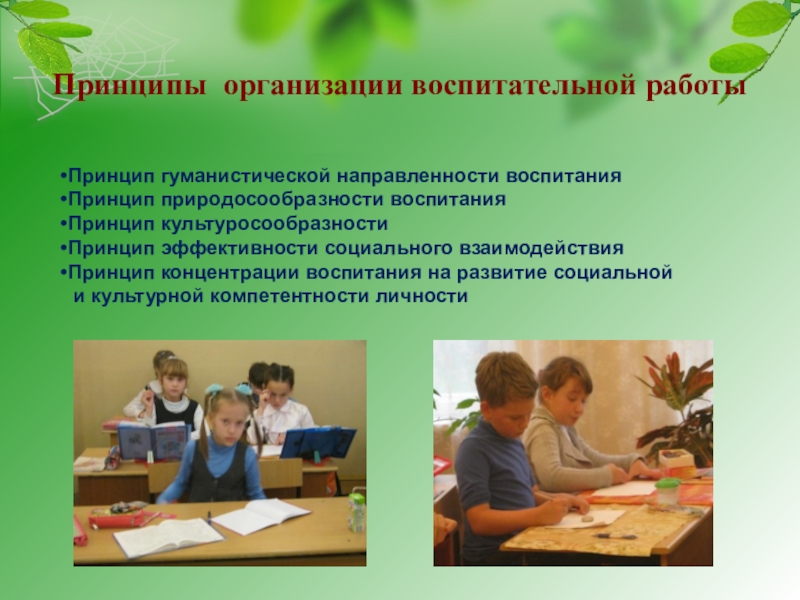 Принципы организации воспитательной работы

•Принцип гуманистической направленности воспитания
•Принцип природосообразности воспитания
•Принцип культуросообразности
•Принцип эффективности социального взаимодействия
•Принцип концентрации воспитания на развитие социальной и культурной компетентности личности